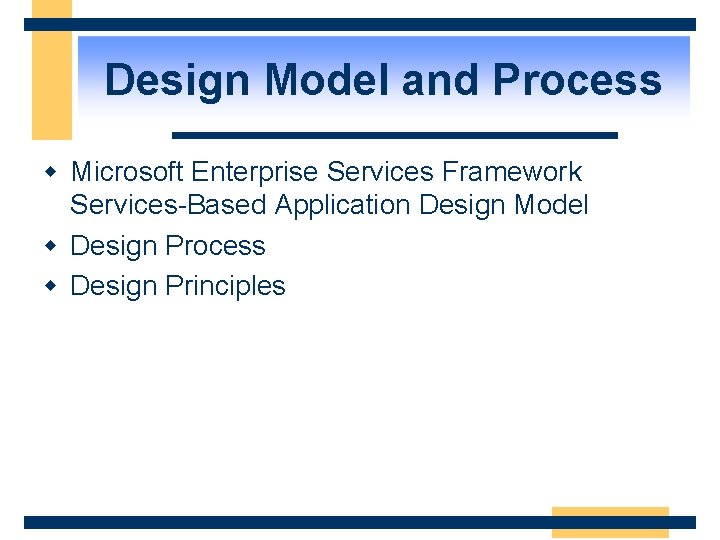 Design Model and Process

- Microsoft Enterprise Services Framework Services-Based Application Design Model
- Design Process
- Design Principles